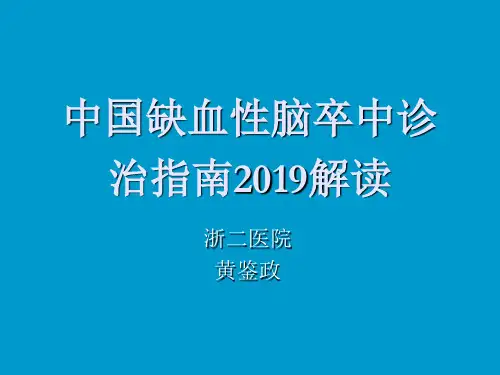 中国缺血性脑卒中诊治指南2019解读

浙二医院
黄鉴政